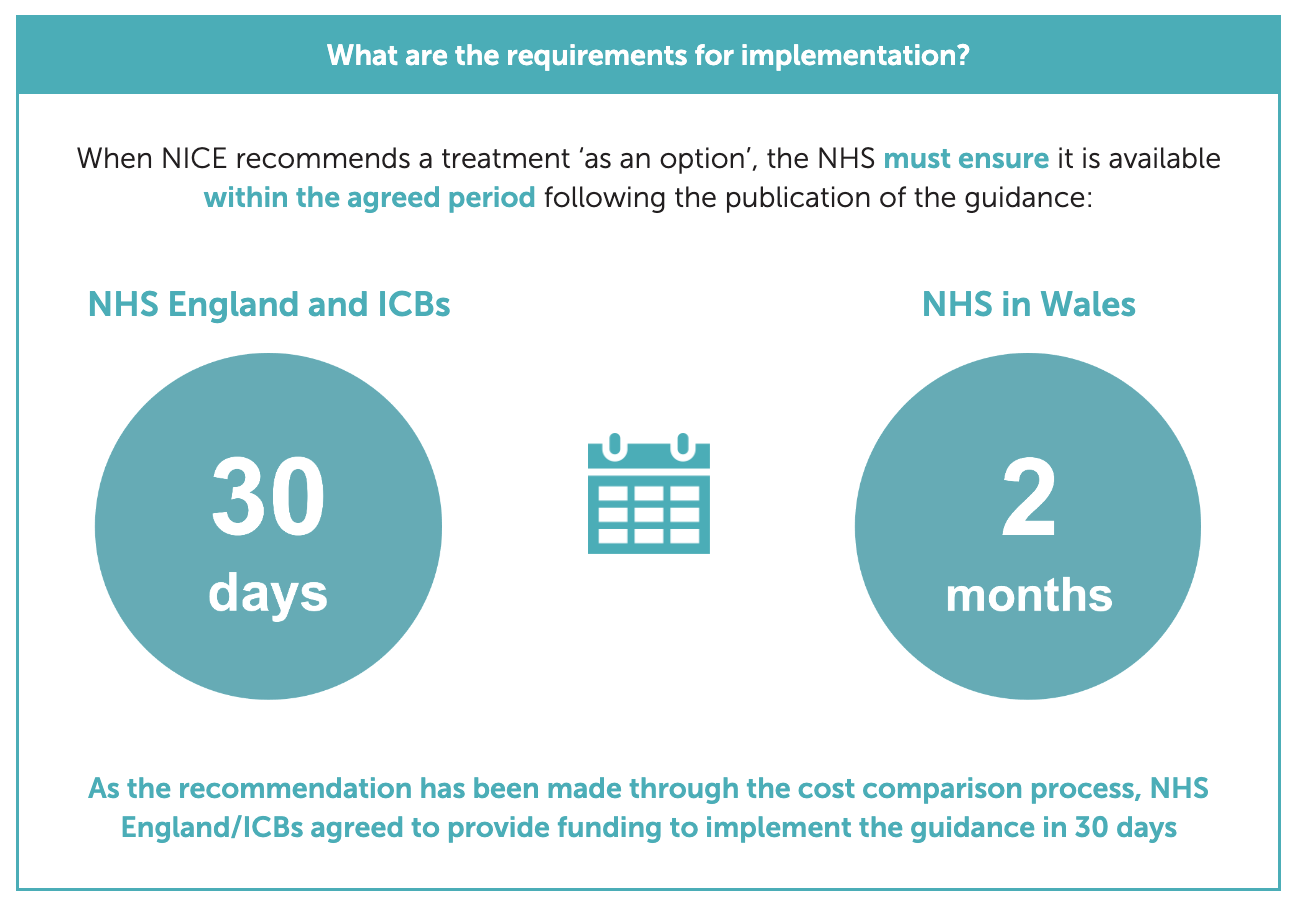 What are the requirements for implementation?

When NICE recommends a treatment 'as an option', the NHS must ensure it is available within the agreed period following the publication of the guidance:

NHS England and ICBs

30 days

NHS in Wales

2 months

As the recommendation has been made through the cost comparison process, NHS England/ICBs agreed to provide funding to implement the guidance in 30 days